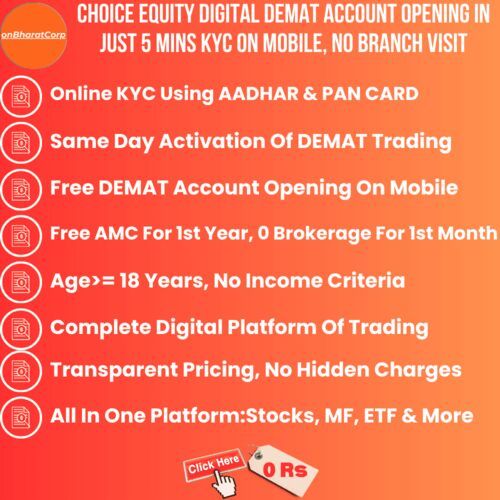 onBharatCorp

CHOICE EQUITY DIGITAL DEMAT ACCOUNT OPENING IN JUST 5 MINS KYC ON MOBILE, NO BRANCH VISIT

Online KYC Using AADHAR & PAN CARD

Same Day Activation Of DEMAT Trading

Free DEMAT Account Opening On Mobile

Free AMC For 1st Year, 0 Brokerage For 1st Month

Age>= 18 Years, No Income Criteria

Complete Digital Platform Of Trading

Transparent Pricing, No Hidden Charges

All In One Platform:Stocks, MF, ETF & More

Click Here

0 Rs